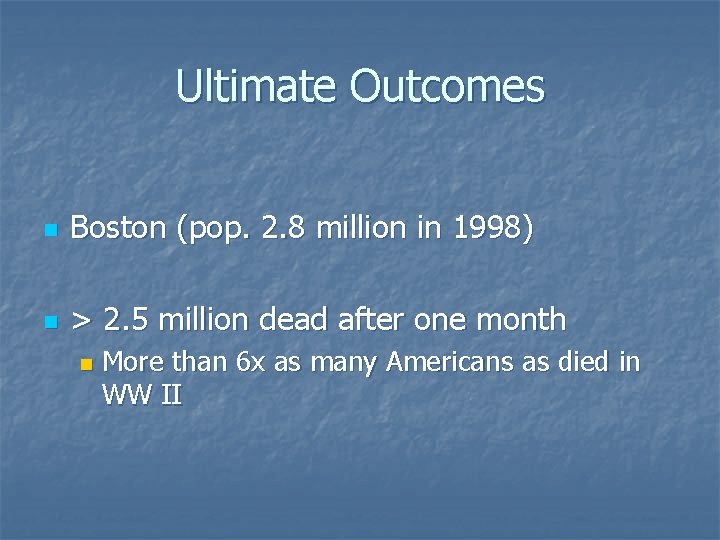 Ultimate Outcomes

Boston (pop. 2.8 million in 1998)

> 2.5 million dead after one month

More than 6x as many Americans as died in WW II